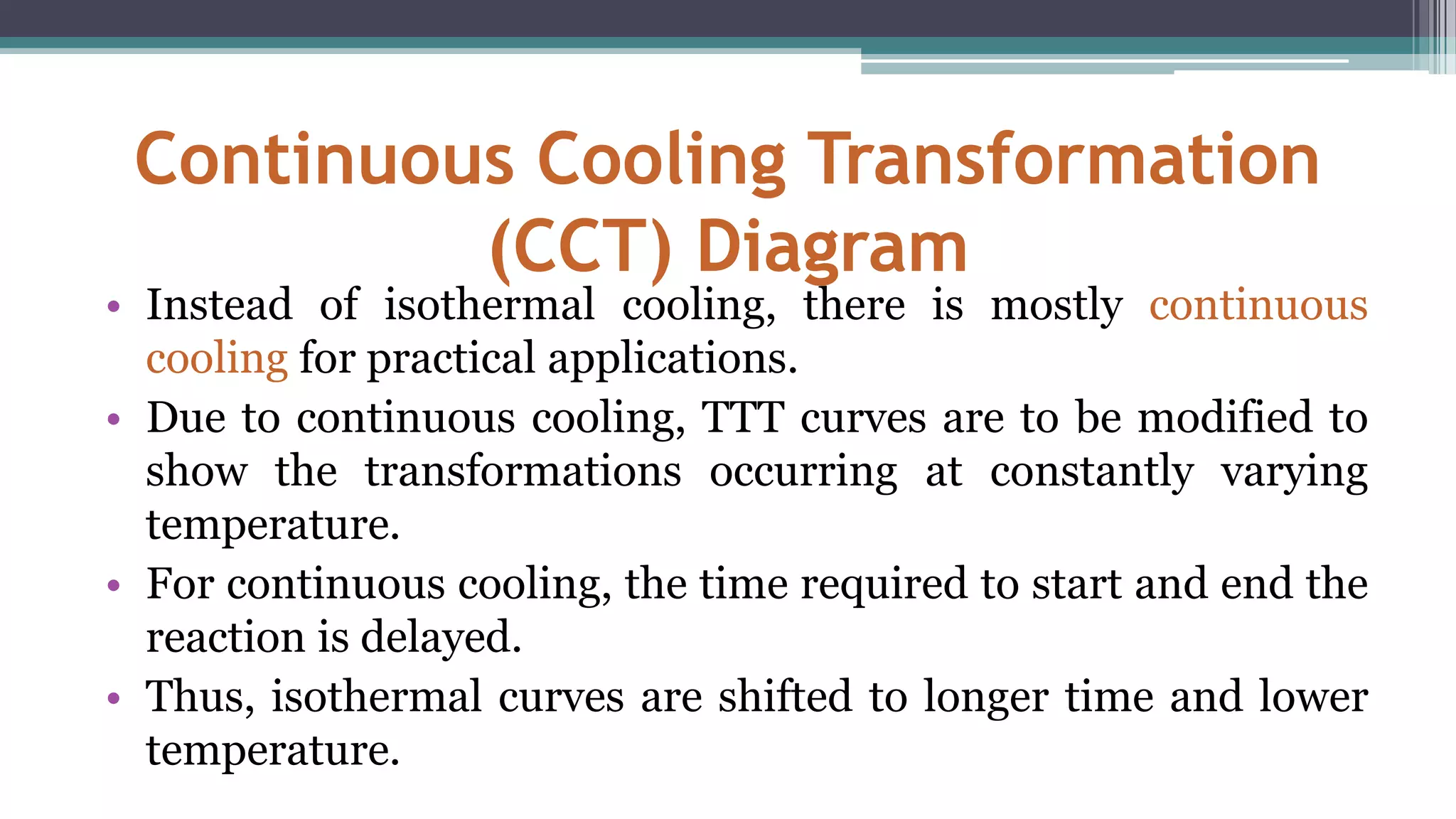 Continuous Cooling Transformation (CCT) Diagram

• Instead of isothermal cooling, there is mostly continuous cooling for practical applications.
• Due to continuous cooling, TTT curves are to be modified to show the transformations occurring at constantly varying temperature.
• For continuous cooling, the time required to start and end the reaction is delayed.
• Thus, isothermal curves are shifted to longer time and lower temperature.